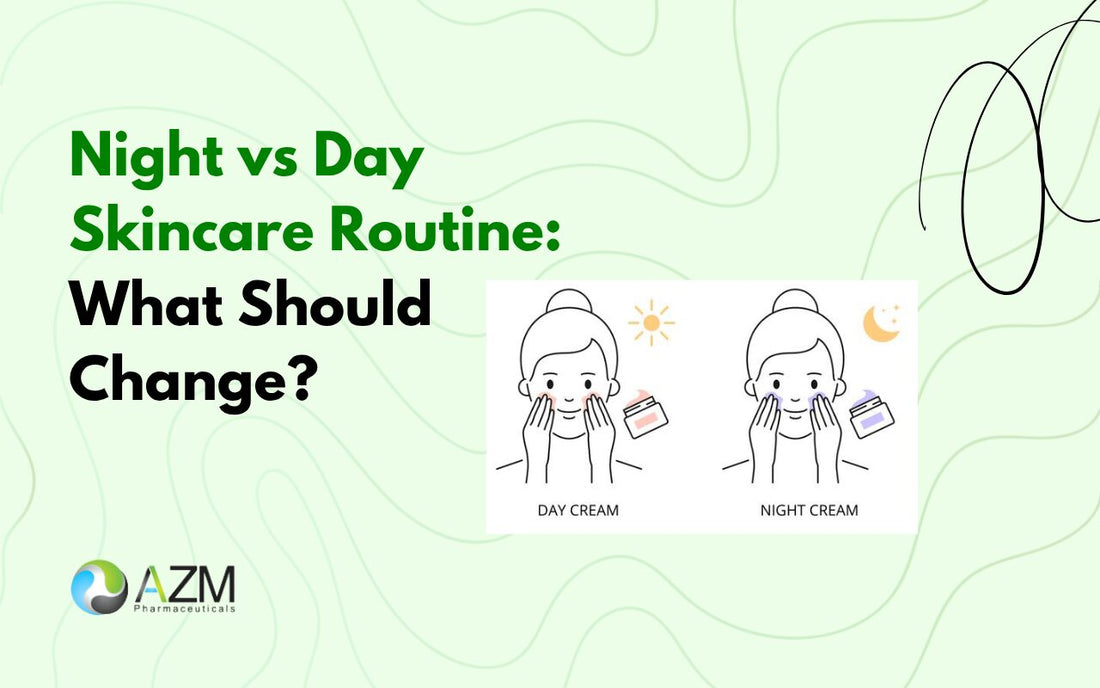 Night vs Day Skincare Routine: What Should Change?

DAY CREAM

NIGHT CREAM

AZM
Pharmaceuticals